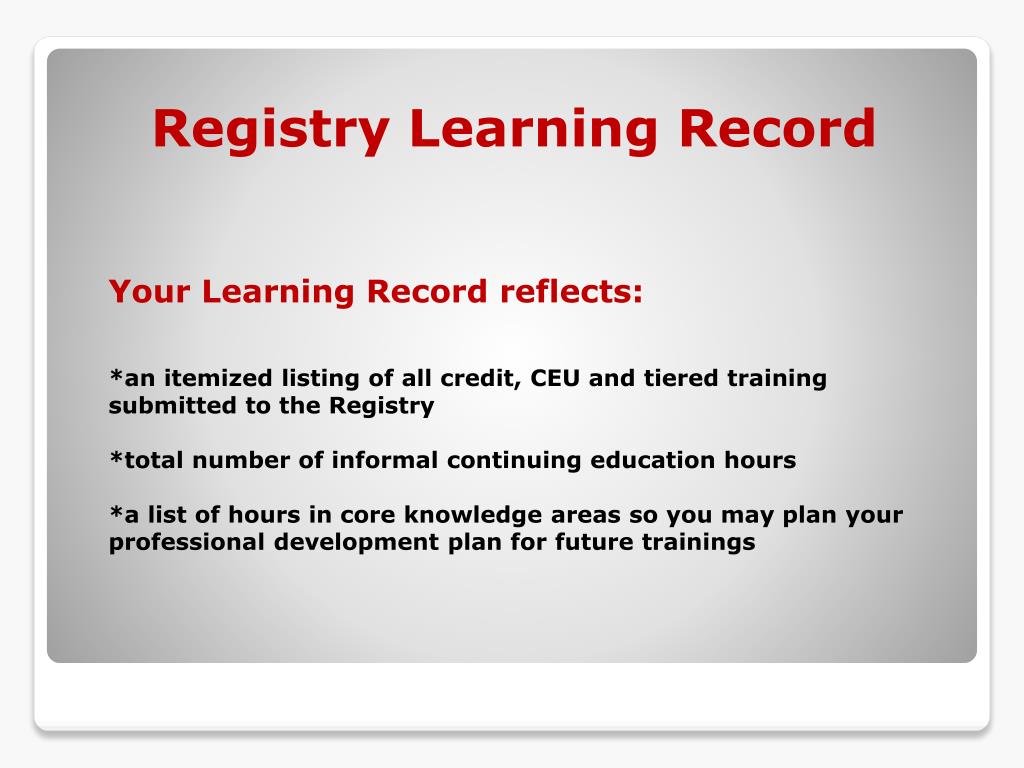 Registry Learning Record

Your Learning Record reflects:

*an itemized listing of all credit, CEU and tiered training submitted to the Registry

*total number of informal continuing education hours

*a list of hours in core knowledge areas so you may plan your professional development plan for future trainings